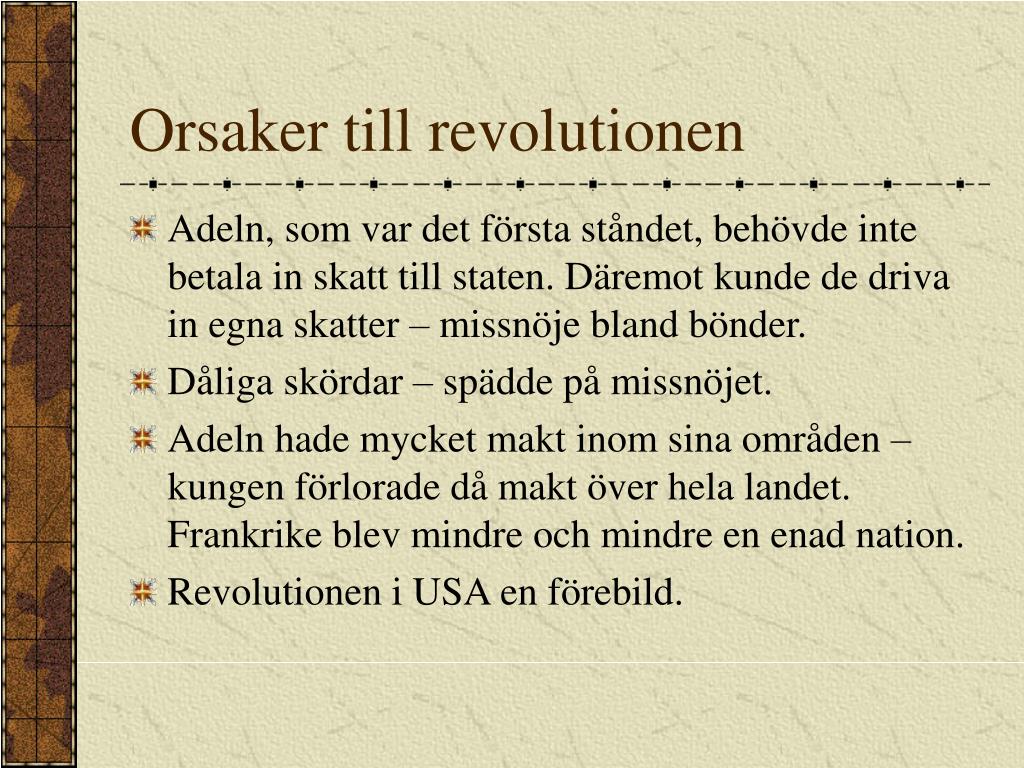 Orsaker till revolutionen

Adeln, som var det första ståndet, behövde inte betala in skatt till staten. Däremot kunde de driva in egna skatter – missnöje bland bönder.

Dåliga skördar – spädde på missnöjet.

Adeln hade mycket makt inom sina områden – kungen förlorade då makt över hela landet. Frankrike blev mindre och mindre en enad nation.

Revolutionen i USA en förebild.